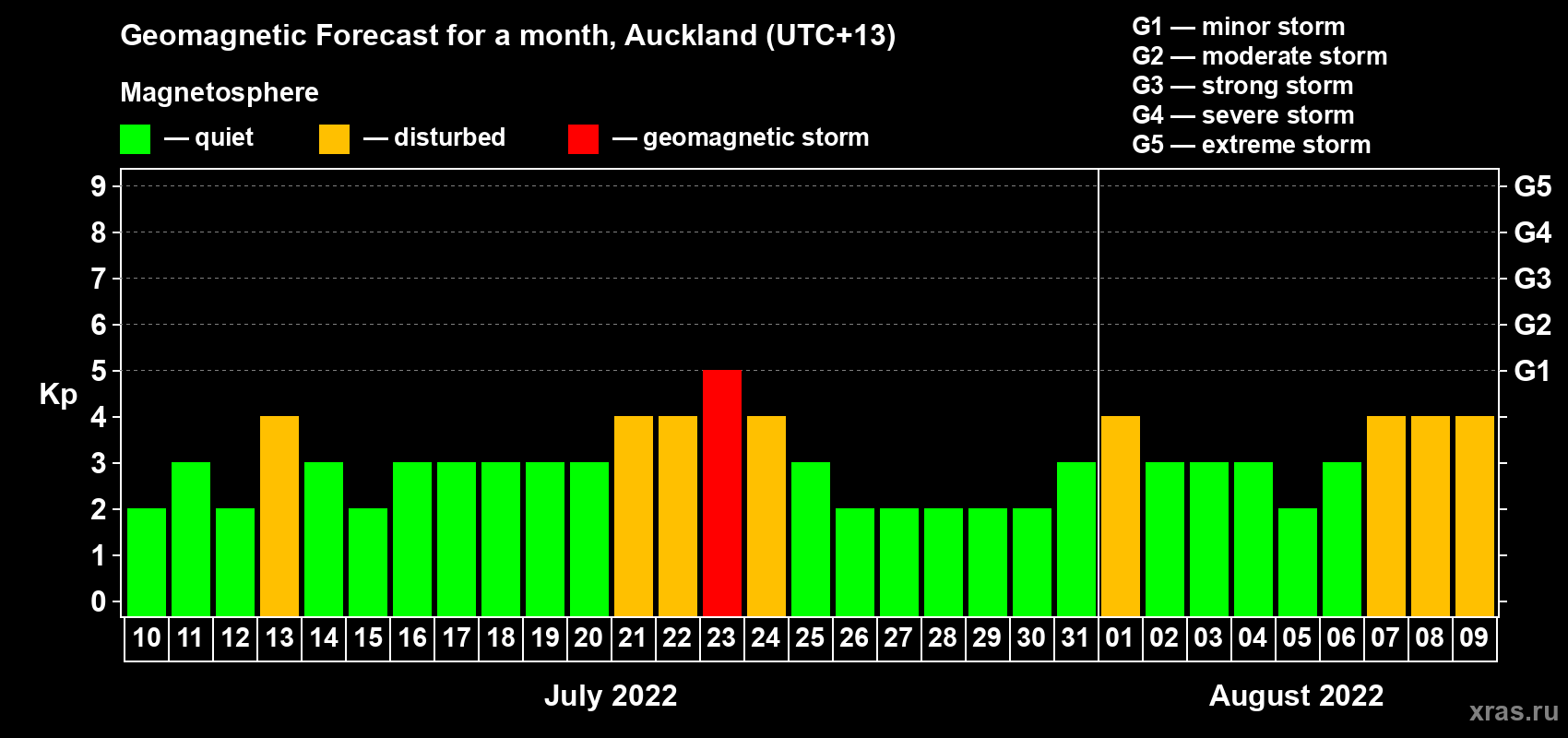 Geomagnetic Forecast for a month, Auckland (UTC+13)

Magnetosphere

— quiet — disturbed — geomagnetic storm

G1 — minor storm
G2 — moderate storm
G3 — strong storm
G4 — severe storm
G5 — extreme storm

Kp

9 8 7 6 5 4 3 2 1 0

G5 G4 G3 G2 G1

10 11 12 13 14 15 16 17 18 19 20 21 22 23 24 25 26 27 28 29 30 31 01 02 03 04 05 06 07 08 09

July 2022

August 2022

xras.ru